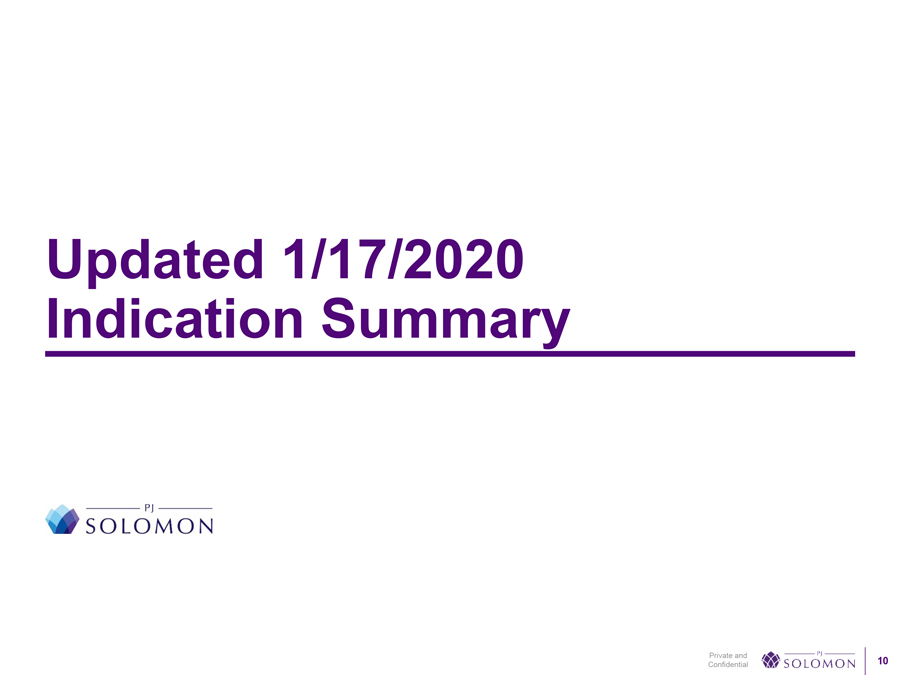 Updated 1/17/2020
Indication Summary

PJ
SOLOMON

Private and Confidential

PJ
SOLOMON

10